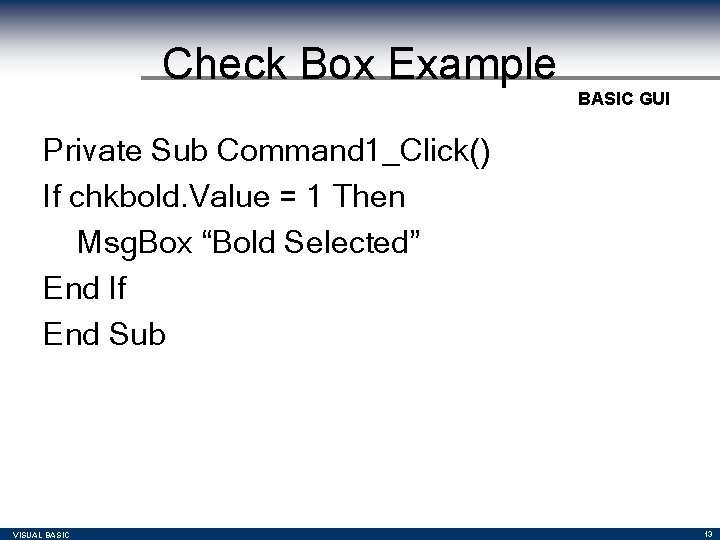 Check Box Example

BASIC GUI

Private Sub Command1_Click()
If chkbold.Value = 1 Then
MsgBox “Bold Selected”
End If
End Sub

VISUAL BASIC

13